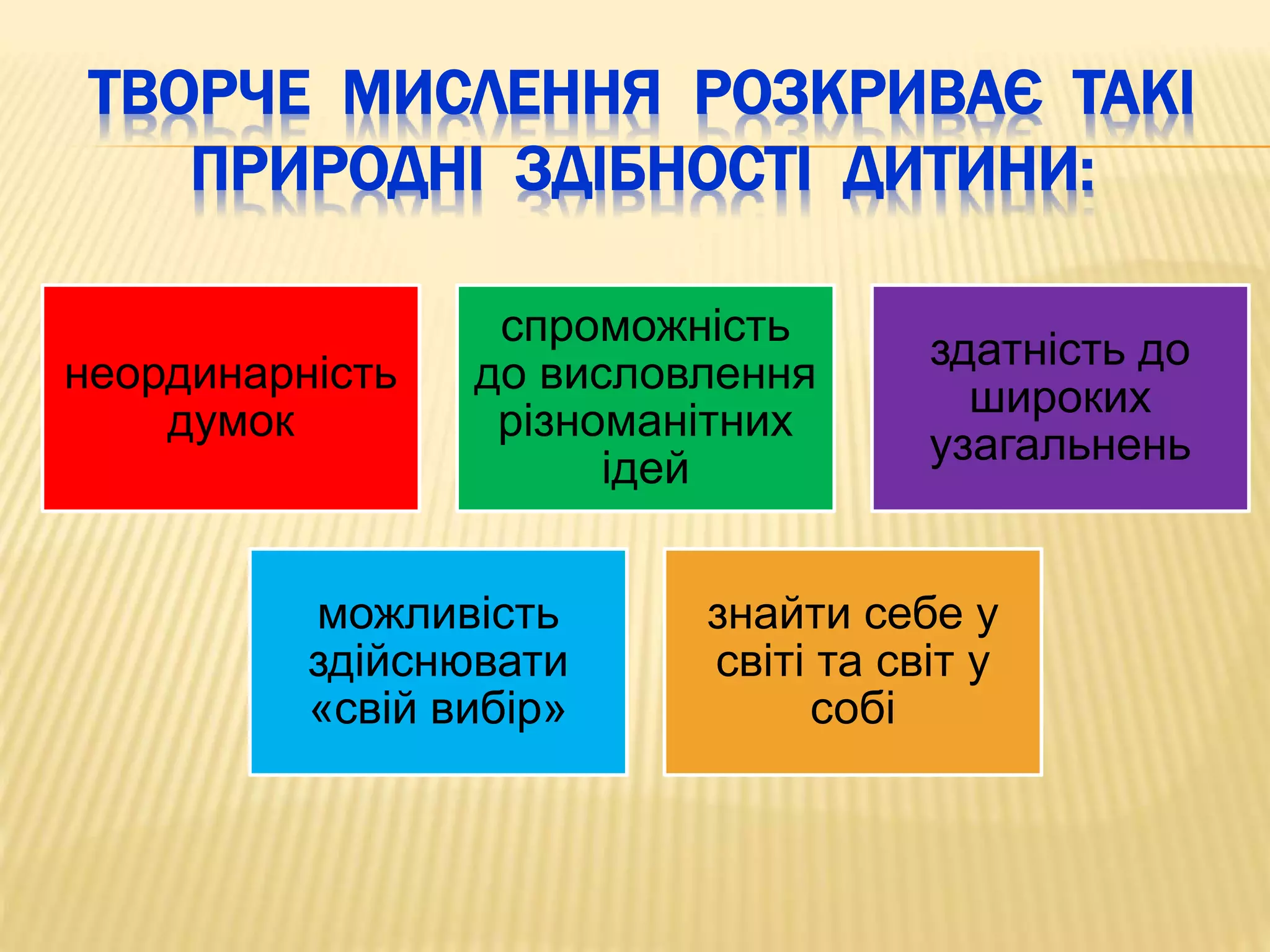 ТВОРЧЕ МИСЛЕННЯ РОЗКРИВАЄ ТАКІ ПРИРОДНІ ЗДІБНОСТІ ДИТИНИ:

неординарність думок

спроможність до висловлення різноманітних ідей

здатність до широких узагальнень

можливість здійснювати «свій вибір»

знайти себе у світі та світ у собі